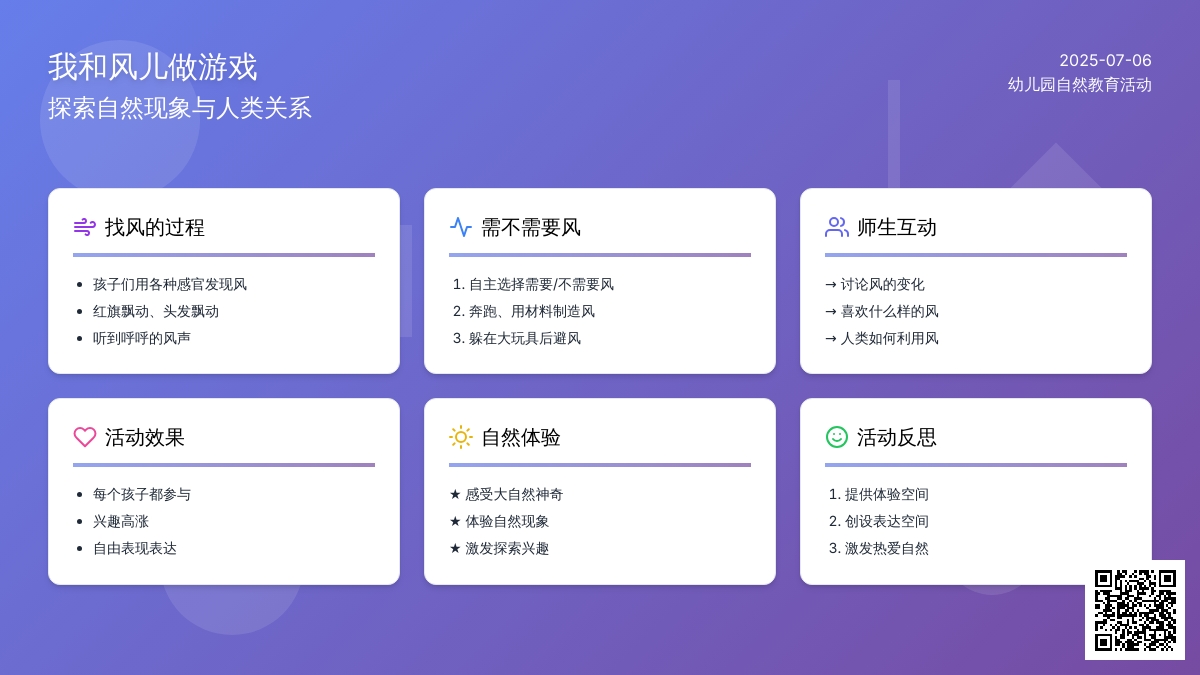 我和风儿做游戏
探索自然现象与人类关系

2025-07-06
幼儿园自然教育活动

找风的过程
- 孩子们用各种感官发现风
- 红旗飘动、头发飘动
- 听到呼呼的风声

需不需要风
1. 自主选择需要/不需要风
2. 奔跑、用材料制造风
3. 躲在大玩具后避风

师生互动
→ 讨论风的变化
→ 喜欢什么样的风
→ 人类如何利用风

活动效果
- 每个孩子都参与
- 兴趣高涨
- 自由表现表达

自然体验
★ 感受大自然神奇
★ 体验自然现象
★ 激发探索兴趣

活动反思
1. 提供体验空间
2. 创设表达空间
3. 激发热爱自然